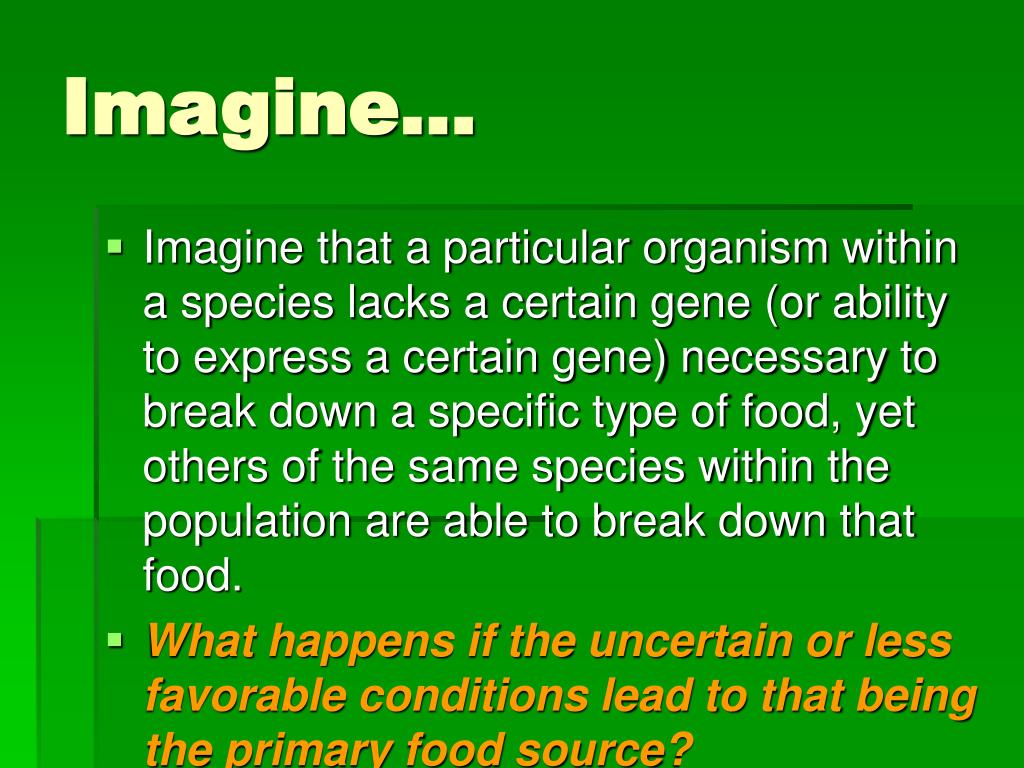 Imagine…

Imagine that a particular organism within a species lacks a certain gene (or ability to express a certain gene) necessary to break down a specific type of food, yet others of the same species within the population are able to break down that food.

What happens if the uncertain or less favorable conditions lead to that being the primary food source?